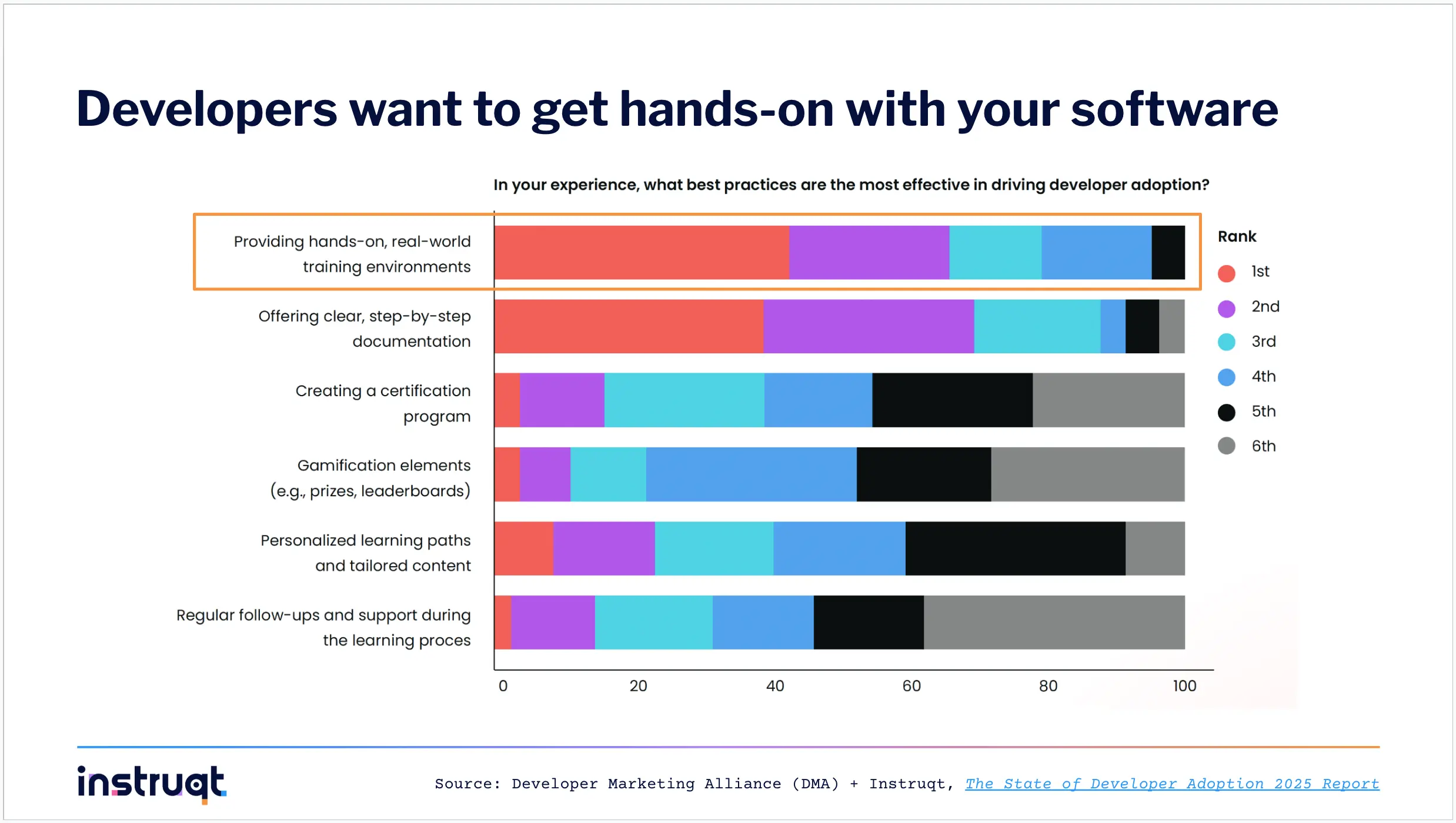 Developers want to get hands-on with your software

In your experience, what best practices are the most effective in driving developer adoption?

Providing hands-on, real-world training environments

Offering clear, step-by-step documentation

Creating a certification program

Gamification elements (e.g., prizes, leaderboards)

Personalized learning paths and tailored content

Regular follow-ups and support during the learning proces

0 20 40 60 80 100

Rank
1st
2nd
3rd
4th
5th
6th

instruqt

Source: Developer Marketing Alliance (DMA) + Instruqt, The State of Developer Adoption 2025 Report